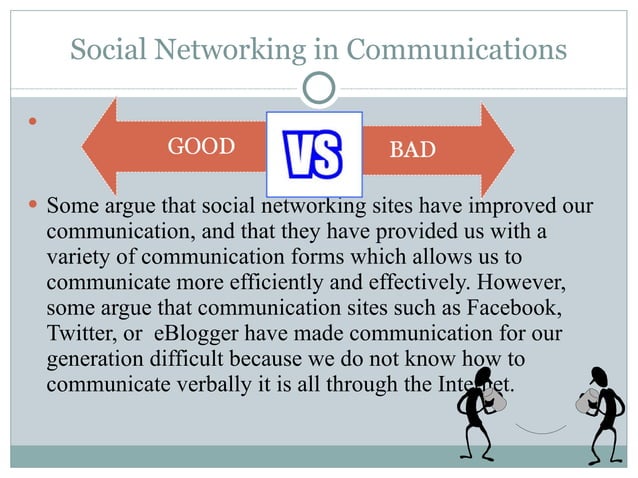 Social Networking in Communications

GOOD

VS

BAD

Some argue that social networking sites have improved our communication, and that they have provided us with a variety of communication forms which allows us to communicate more efficiently and effectively. However, some argue that communication sites such as Facebook, Twitter, or eBlogger have made communication for our generation difficult because we do not know how to communicate verbally it is all through the Internet.